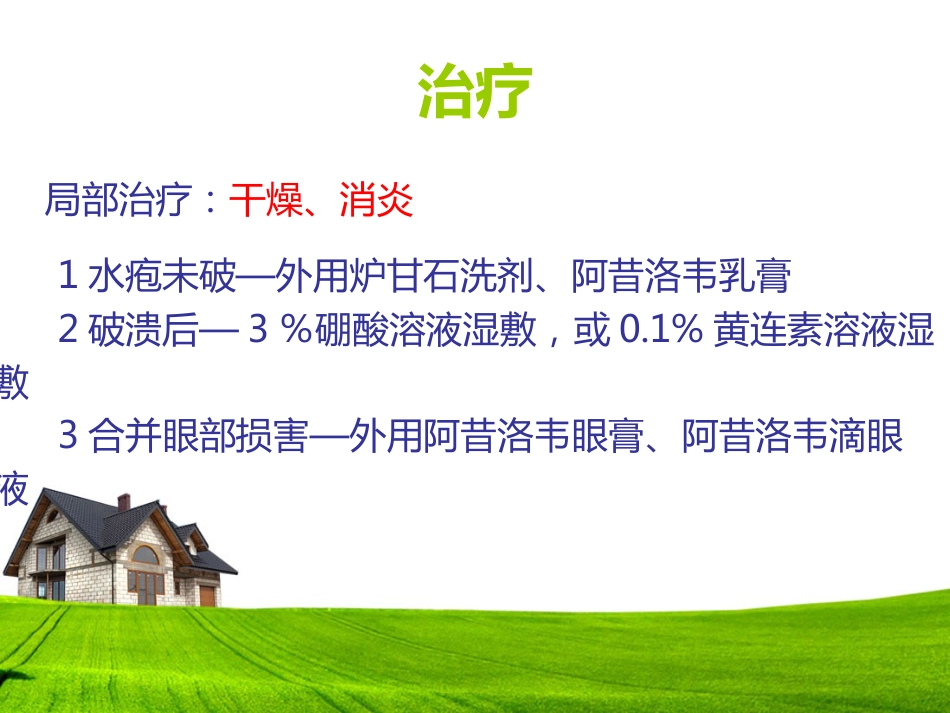 治疗

局部治疗：干燥、消炎

1 水疱未破—外用炉甘石洗剂、阿昔洛韦乳膏
2 破溃后— 3 %硼酸溶液湿敷，或 0.1% 黄连素溶液湿敷
3 合并眼部损害—外用阿昔洛韦眼膏、阿昔洛韦滴眼液